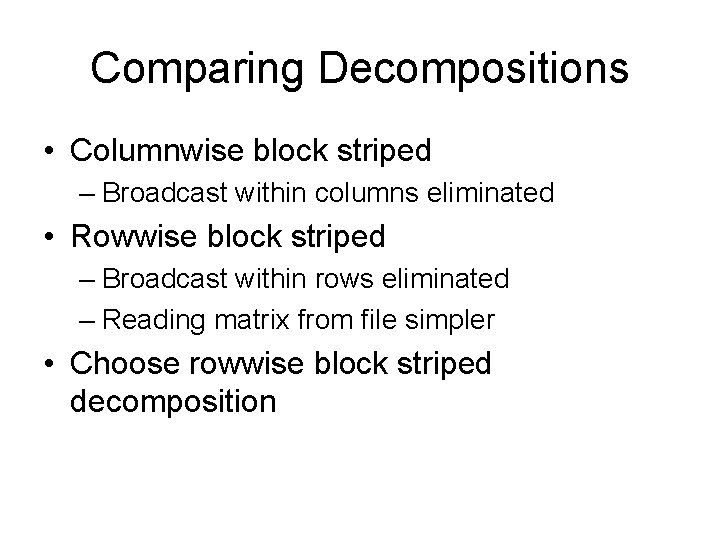 Comparing Decompositions

• Columnwise block striped
  – Broadcast within columns eliminated
• Rowwise block striped
  – Broadcast within rows eliminated
  – Reading matrix from file simpler
• Choose rowwise block striped decomposition